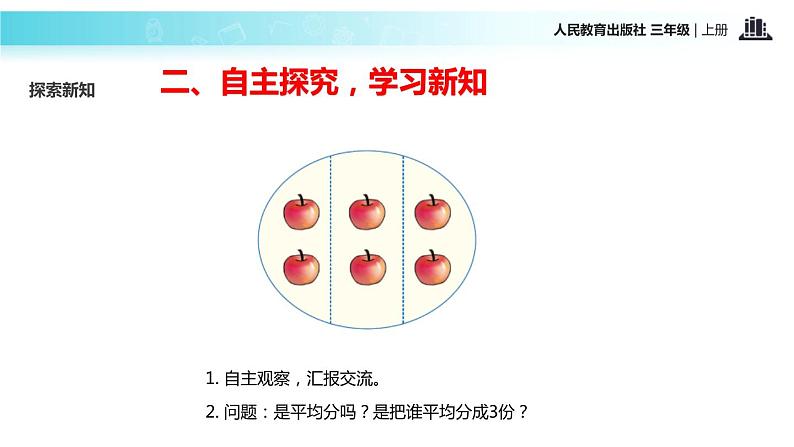 人民教育出版社 三年级 | 上册

探索新知

二、自主探究，学习新知

1. 自主观察，汇报交流。

2. 问题：是平均分吗？是把谁平均分成3份？